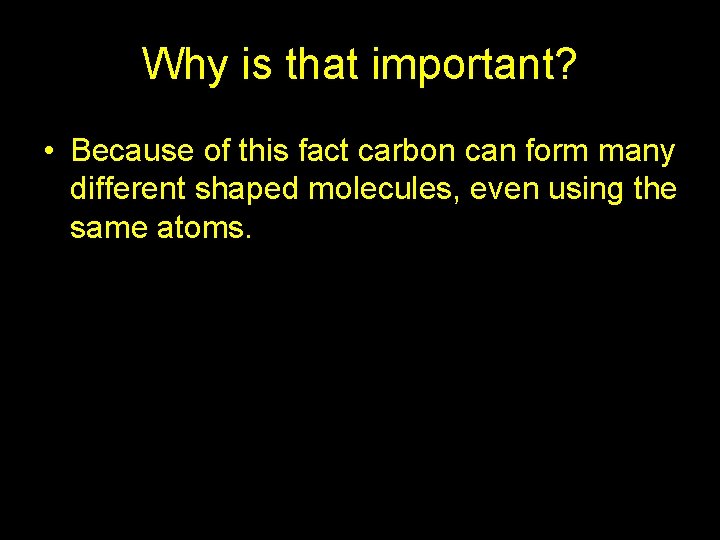 Why is that important?

• Because of this fact carbon can form many different shaped molecules, even using the same atoms.